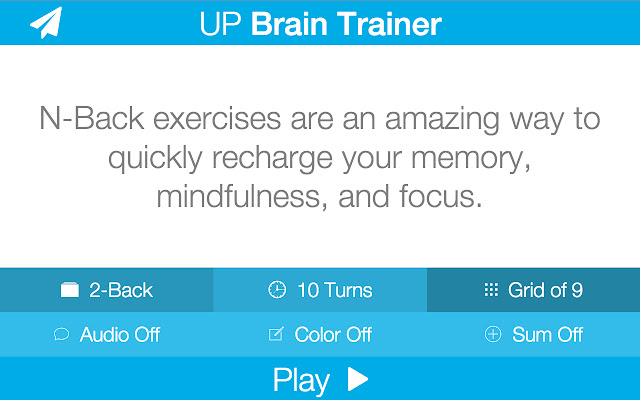 UP Brain Trainer

N-Back exercises are an amazing way to quickly recharge your memory, mindfulness, and focus.

2-Back
10 Turns
Grid of 9
Audio Off
Color Off
Sum Off

Play